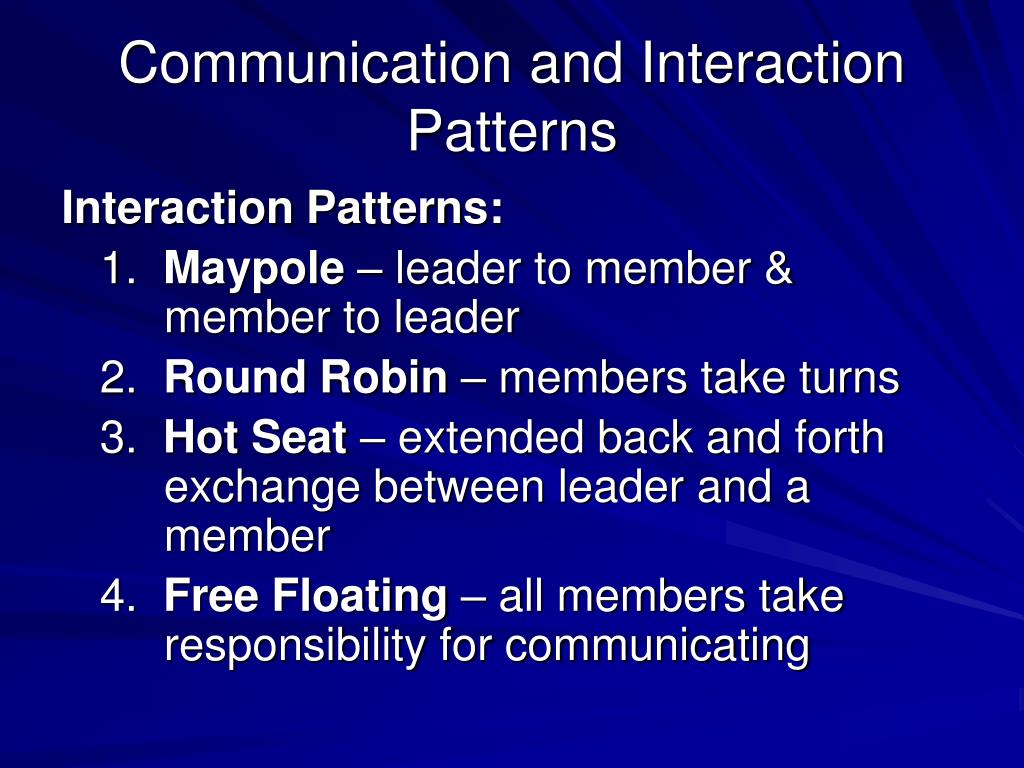 Communication and Interaction Patterns

Interaction Patterns:

1. Maypole – leader to member & member to leader
2. Round Robin – members take turns
3. Hot Seat – extended back and forth exchange between leader and a member
4. Free Floating – all members take responsibility for communicating